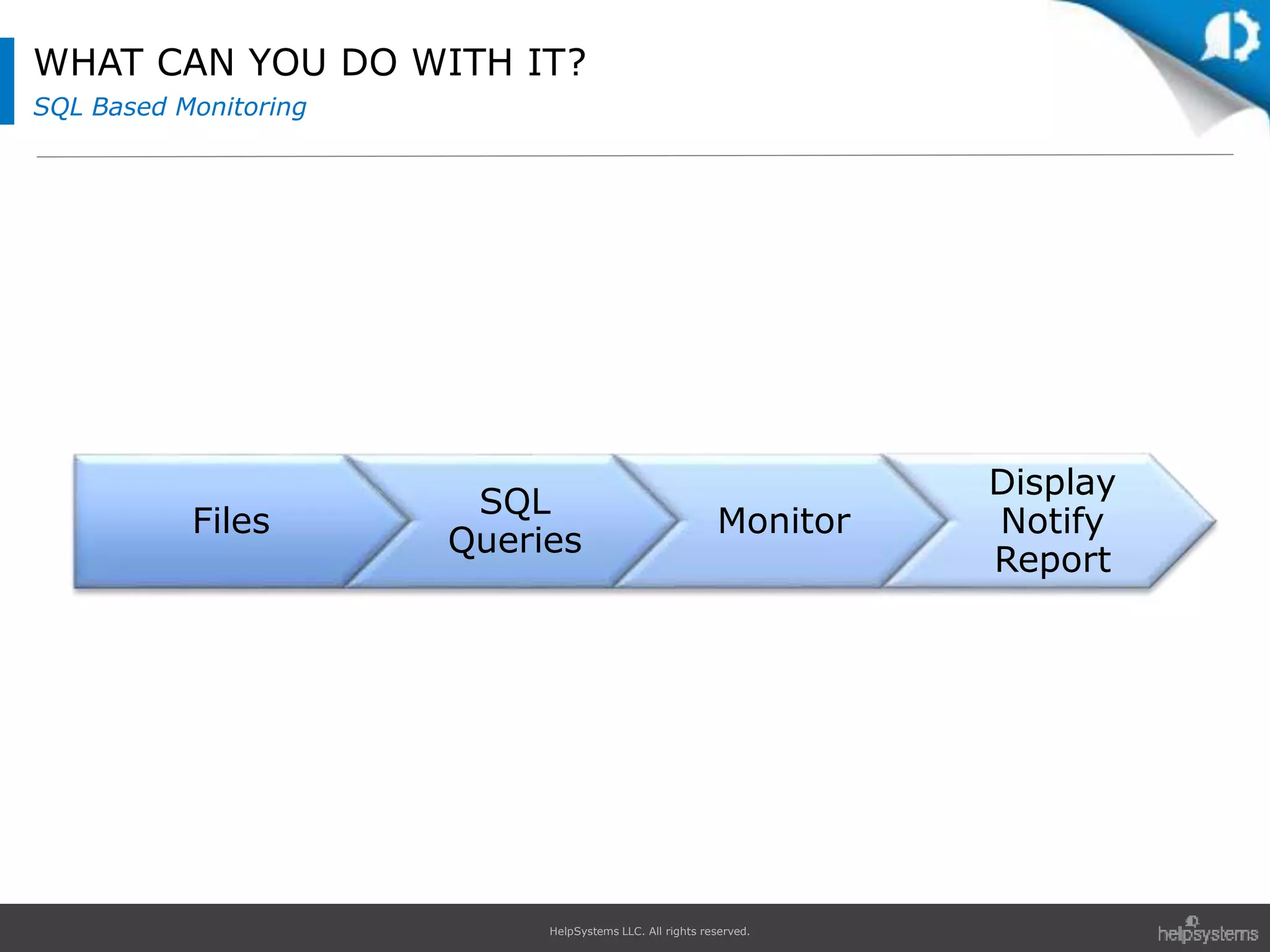 WHAT CAN YOU DO WITH IT?
SQL Based Monitoring

Files

SQL
Queries

Monitor

Display
Notify
Report

HelpSystems LLC. All rights reserved.

helpsystems